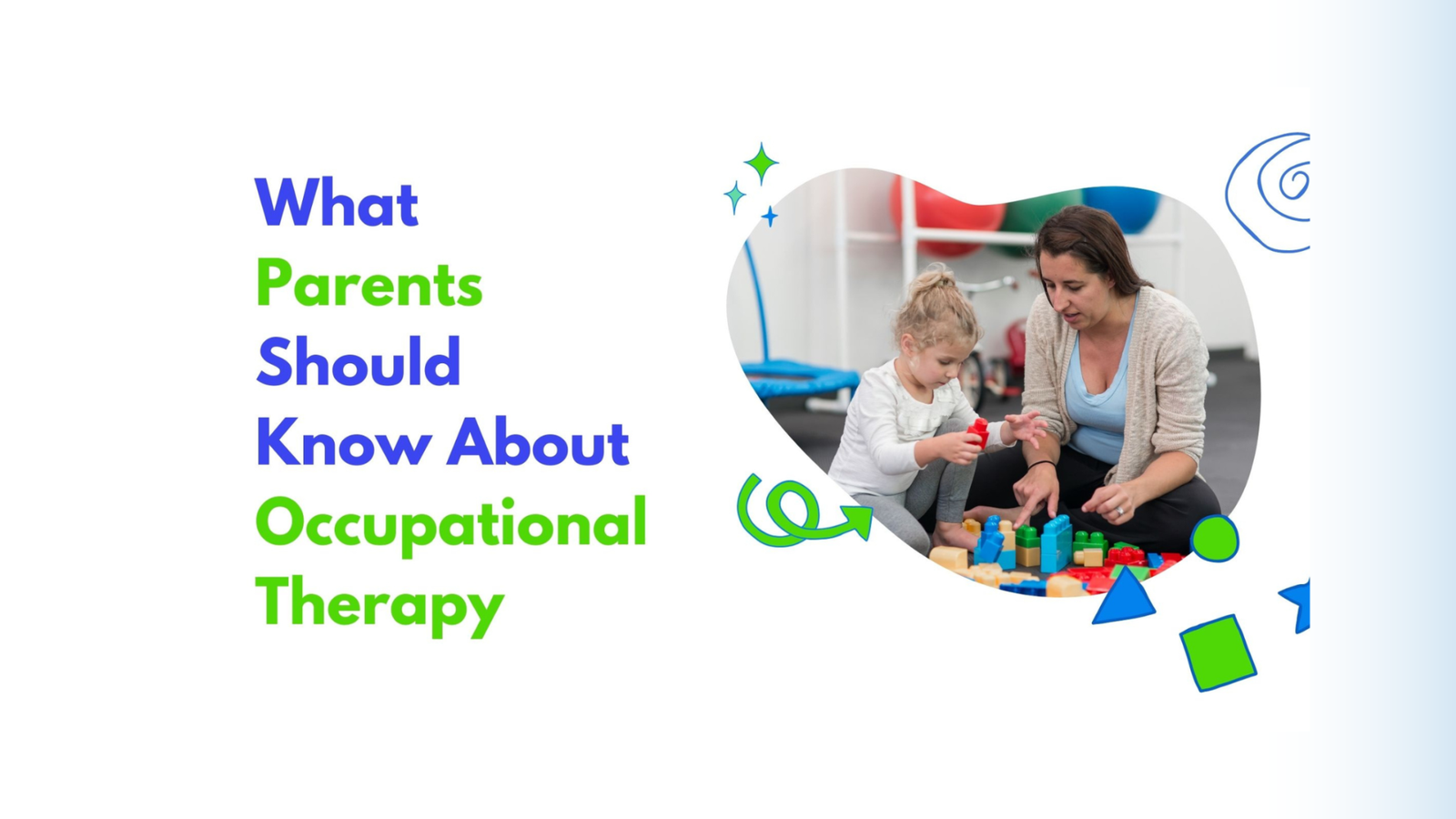 What
Parents
Should
Know About
Occupational
Therapy